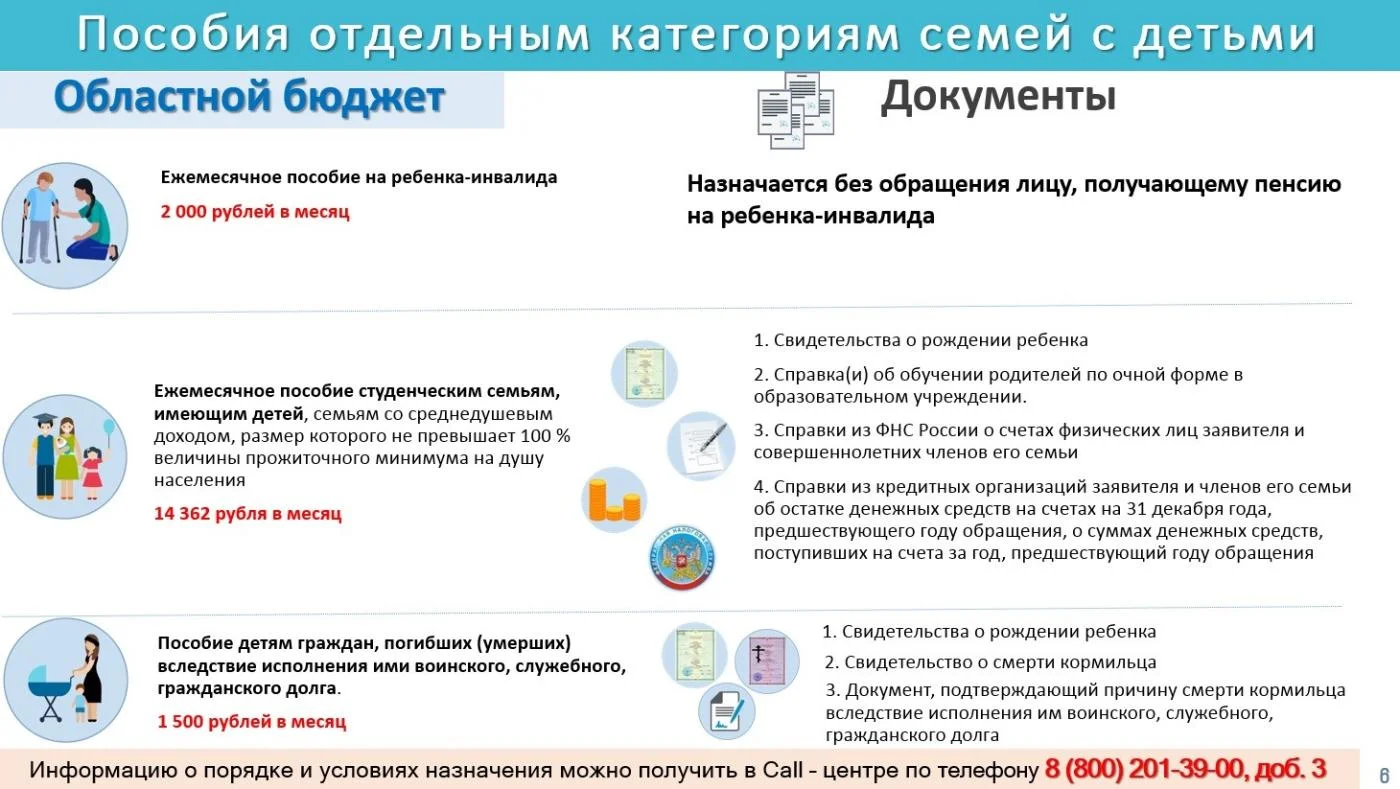 Пособия отдельным категориям семей с детьми

Областной бюджет

Документы

Ежемесячное пособие на ребенка-инвалида

2 000 рублей в месяц

Назначается без обращения лицу, получающему пенсию на ребенка-инвалида

Ежемесячное пособие студенческим семьям, имеющим детей, семьям со среднедушевым доходом, размер которого не превышает 100 % величины прожиточного минимума на душу населения

14 362 рубля в месяц

1. Свидетельства о рождении ребенка

2. Справка(и) об обучении родителей по очной форме в образовательном учреждении.

3. Справки из ФНС России о счетах физических лиц заявителя и совершеннолетних членов его семьи

4. Справки из кредитных организаций заявителя и членов его семьи об остатке денежных средств на счетах на 31 декабря года, предшествующего году обращения, о суммах денежных средств, поступивших на счета за год, предшествующий году обращения

Пособие детям граждан, погибших (умерших) вследствие исполнения ими воинского, служебного, гражданского долга.

1 500 рублей в месяц

1. Свидетельства о рождении ребенка

2. Свидетельство о смерти кормильца

3. Документ, подтверждающий причину смерти кормильца вследствие исполнения им воинского, служебного, гражданского долга

Информацию о порядке и условиях назначения можно получить в Call - центре по телефону 8 (800) 201-39-00, доб. 3

6